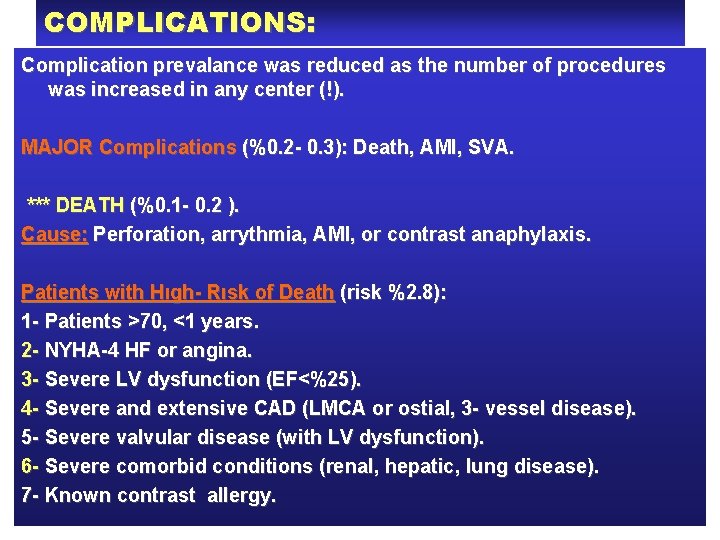 COMPLICATIONS:

Complication prevalance was reduced as the number of procedures was increased in any center (!).

MAJOR Complications (%0.2- 0.3): Death, AMI, SVA.

*** DEATH (%0.1- 0.2 ).
Cause: Perforation, arrythmia, AMI, or contrast anaphylaxis.

Patients with Hıgh- Rısk of Death (risk %2.8):
1- Patients >70, <1 years.
2- NYHA-4 HF or angina.
3- Severe LV dysfunction (EF<%25).
4- Severe and extensive CAD (LMCA or ostial, 3- vessel disease).
5- Severe valvular disease (with LV dysfunction).
6- Severe comorbid conditions (renal, hepatic, lung disease).
7- Known contrast allergy.